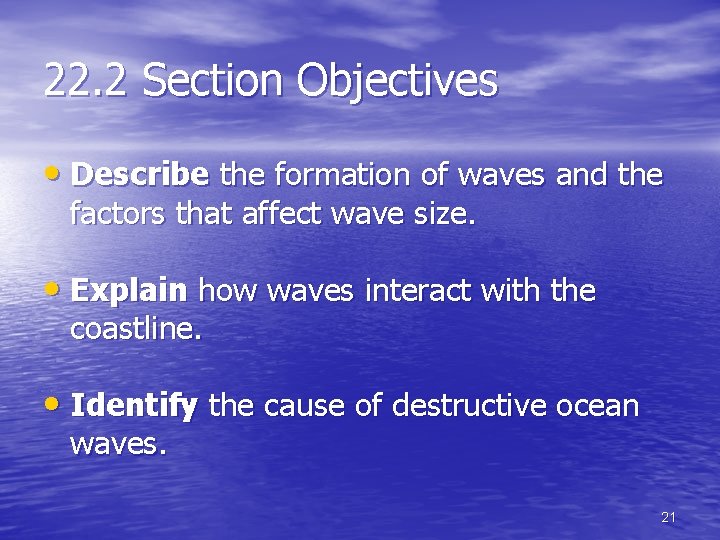 22.2 Section Objectives

• Describe the formation of waves and the factors that affect wave size.

• Explain how waves interact with the coastline.

• Identify the cause of destructive ocean waves.

21